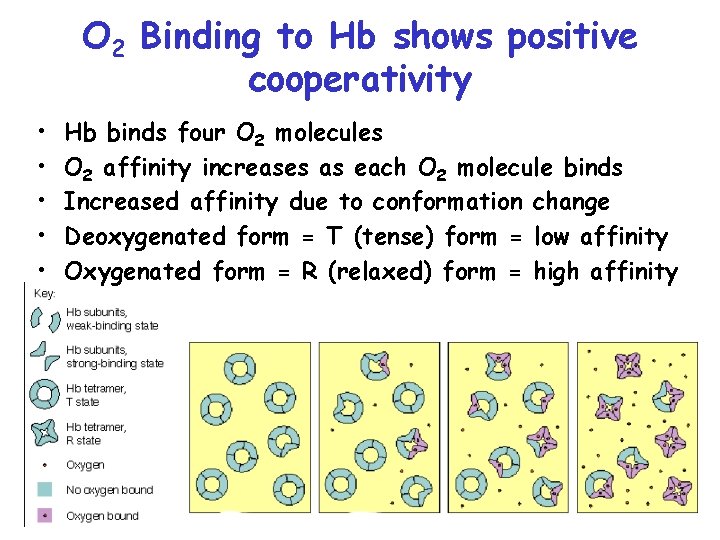 $O_2$ Binding to Hb shows positive cooperativity

• Hb binds four $O_2$ molecules
• $O_2$ affinity increases as each $O_2$ molecule binds
• Increased affinity due to conformation change
• Deoxygenated form = T (tense) form = low affinity
• Oxygenated form = R (relaxed) form = high affinity

Key:
Hb subunits, weak-binding state
Hb subunits, strong-binding state
Hb tetramer, T state
Hb tetramer, R state
Oxygen
No oxygen bound
Oxygen bound